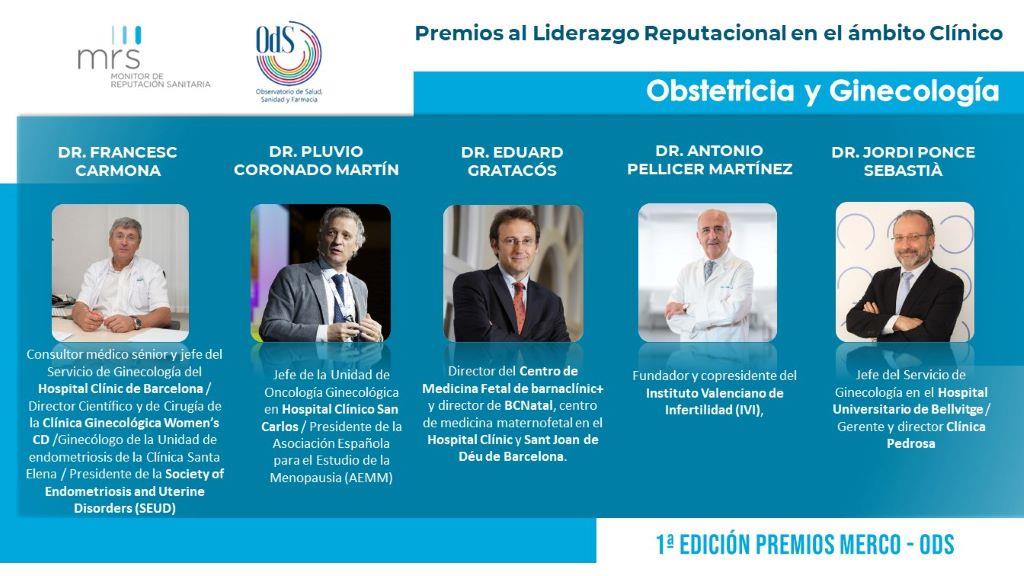 mrs
MONITOR DE REPUTACIÓN SANITARIA

OdS
Observatorio de Salud, Sanidad y Farmacia

Premios al Liderazgo Reputacional en el ámbito Clínico

Obstetricia y Ginecología

DR. FRANCESC CARMONA

Consultor médico sénior y jefe del Servicio de Ginecología del Hospital Clínic de Barcelona / Director Científico y de Cirugía de la Clínica Ginecológica Women's CD /Ginecólogo de la Unidad de endometriosis de la Clínica Santa Elena / Presidente de la Society of Endometriosis and Uterine Disorders (SEUD)

DR. PLUVIO CORONADO MARTÍN

Jefe de la Unidad de Oncología Ginecológica en Hospital Clínico San Carlos / Presidente de la Asociación Española para el Estudio de la Menopausia (AEMM)

DR. EDUARD GRATACÓS

Director del Centro de Medicina Fetal de barnaclínic+ y director de BCNatal, centro de medicina maternofetal en el Hospital Clínic y Sant Joan de Déu de Barcelona.

DR. ANTONIO PELLICER MARTÍNEZ

Fundador y copresidente del Instituto Valenciano de Infertilidad (IVI),

DR. JORDI PONCE SEBASTIÀ

Jefe del Servicio de Ginecología en el Hospital Universitario de Bellvitge / Gerente y director Clínica Pedrosa

1ª EDICIÓN PREMIOS MERCO - ODS